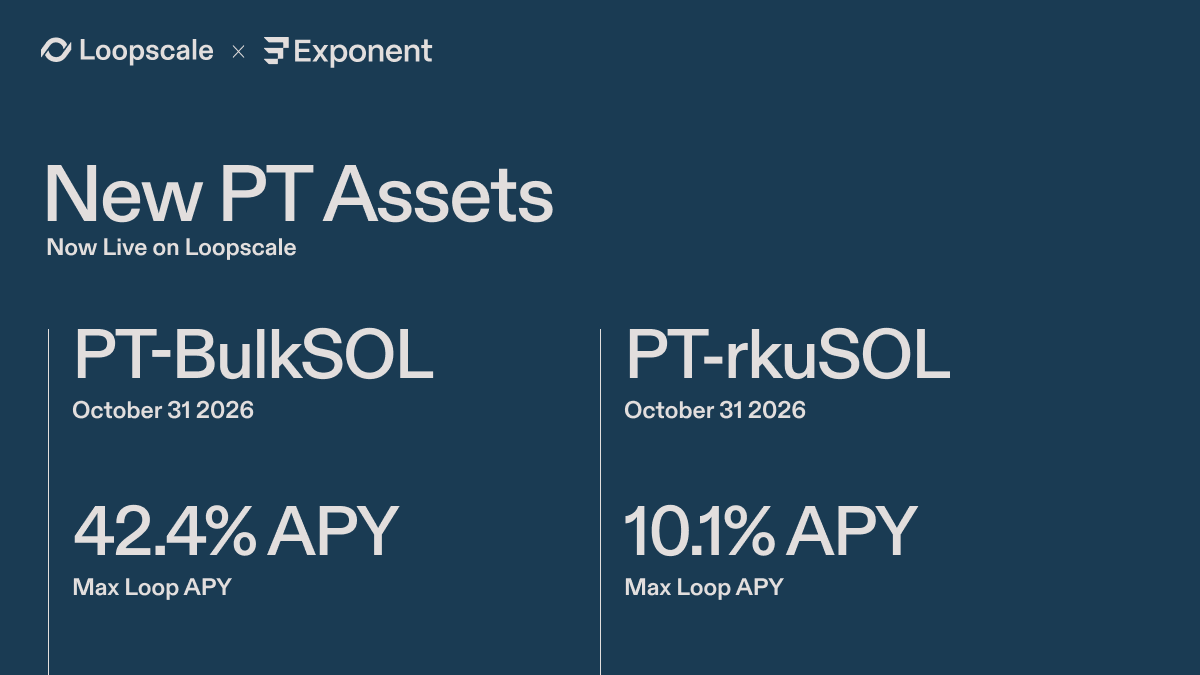 Loopscale × Exponent

New PT Assets
Now Live on Loopscale

PT-BulkSOL
October 31 2026

42.4% APY
Max Loop APY

PT-rkuSOL
October 31 2026

10.1% APY
Max Loop APY